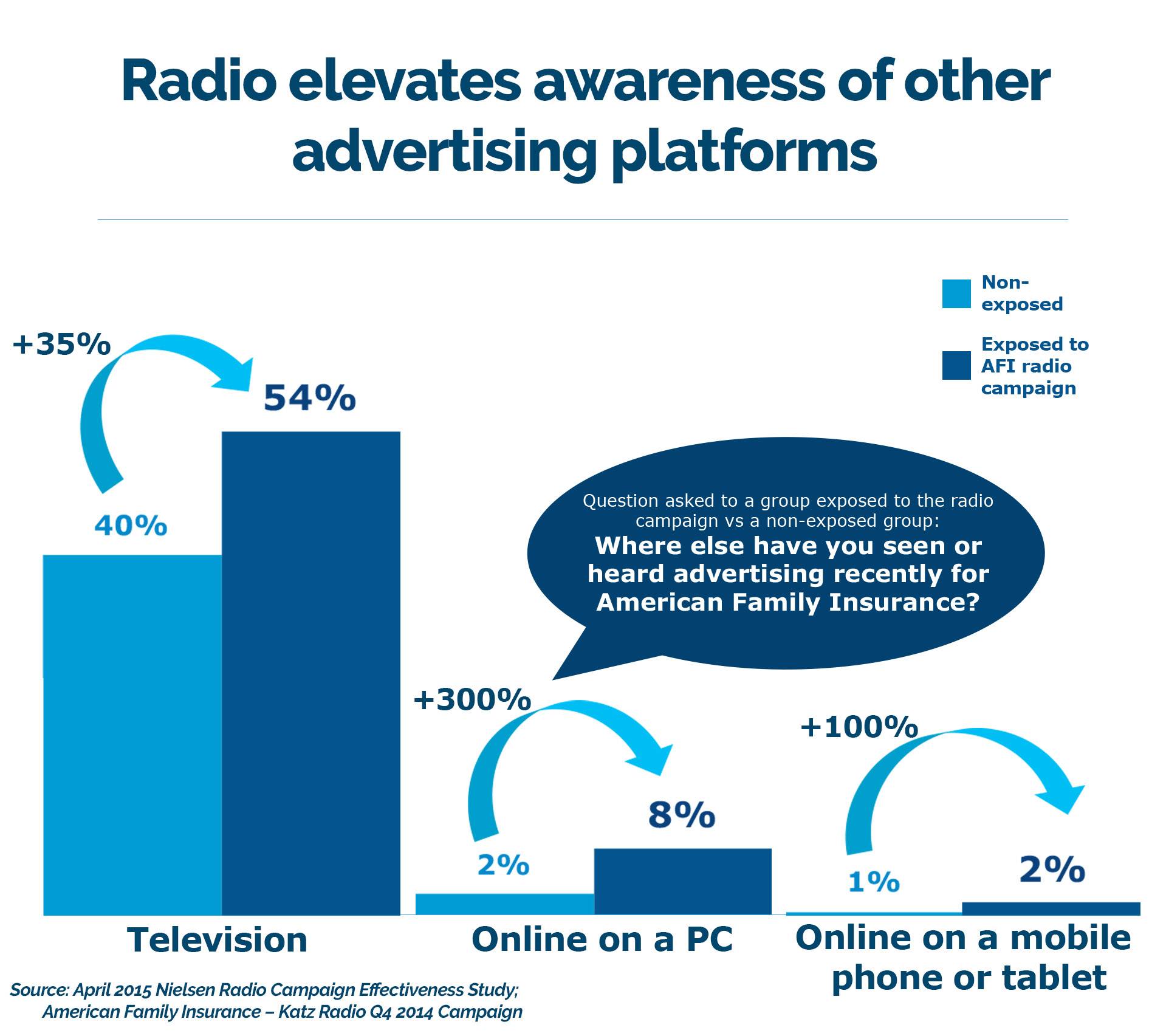 Radio elevates awareness of other advertising platforms

Non-exposed

Exposed to AFI radio campaign

+35%

54%

40%

Question asked to a group exposed to the radio campaign vs a non-exposed group:
Where else have you seen or heard advertising recently for American Family Insurance?

+300%

8%

2%

+100%

1%

2%

Television

Online on a PC

Online on a mobile phone or tablet

Source: April 2015 Nielsen Radio Campaign Effectiveness Study; American Family Insurance – Katz Radio Q4 2014 Campaign